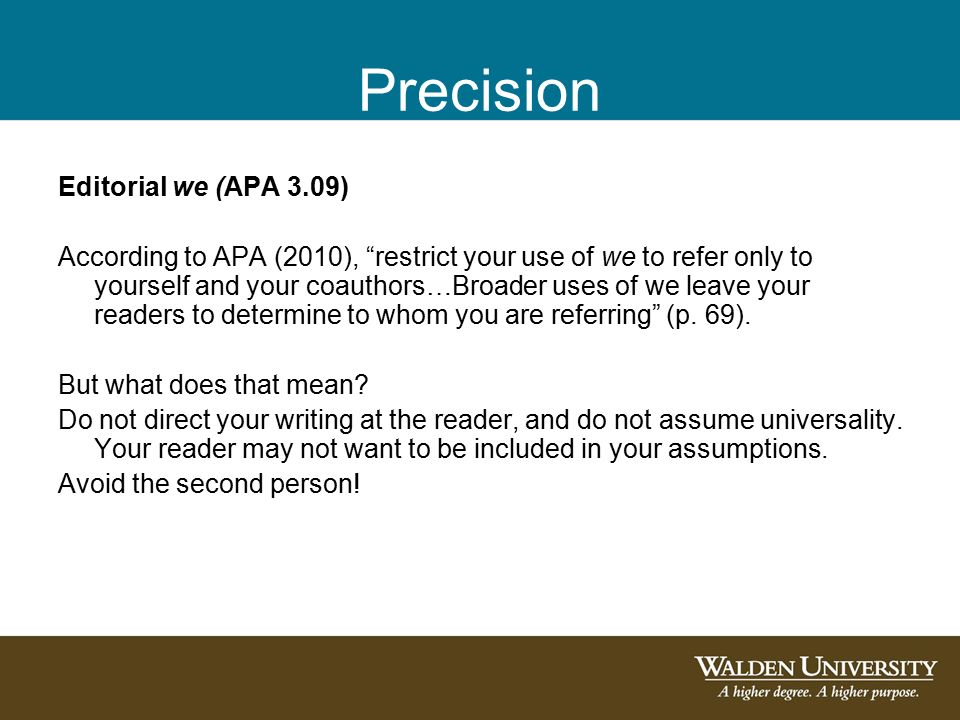 Precision

Editorial we (APA 3.09)

According to APA (2010), “restrict your use of we to refer only to yourself and your coauthors…Broader uses of we leave your readers to determine to whom you are referring” (p. 69).

But what does that mean?

Do not direct your writing at the reader, and do not assume universality. Your reader may not want to be included in your assumptions.

Avoid the second person!

WALDEN UNIVERSITY
A higher degree. A higher purpose.